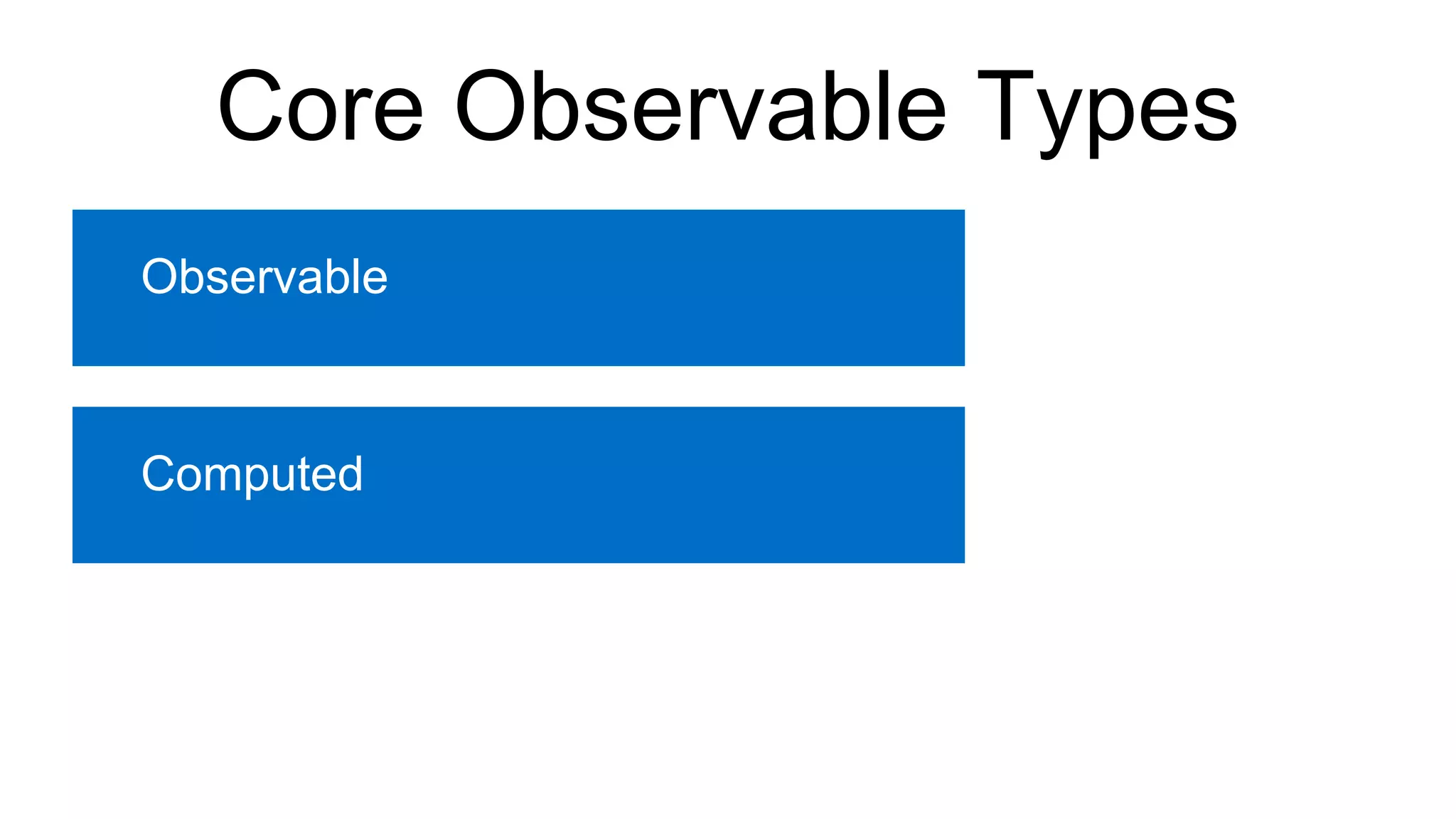 Core Observable Types

Observable

Computed